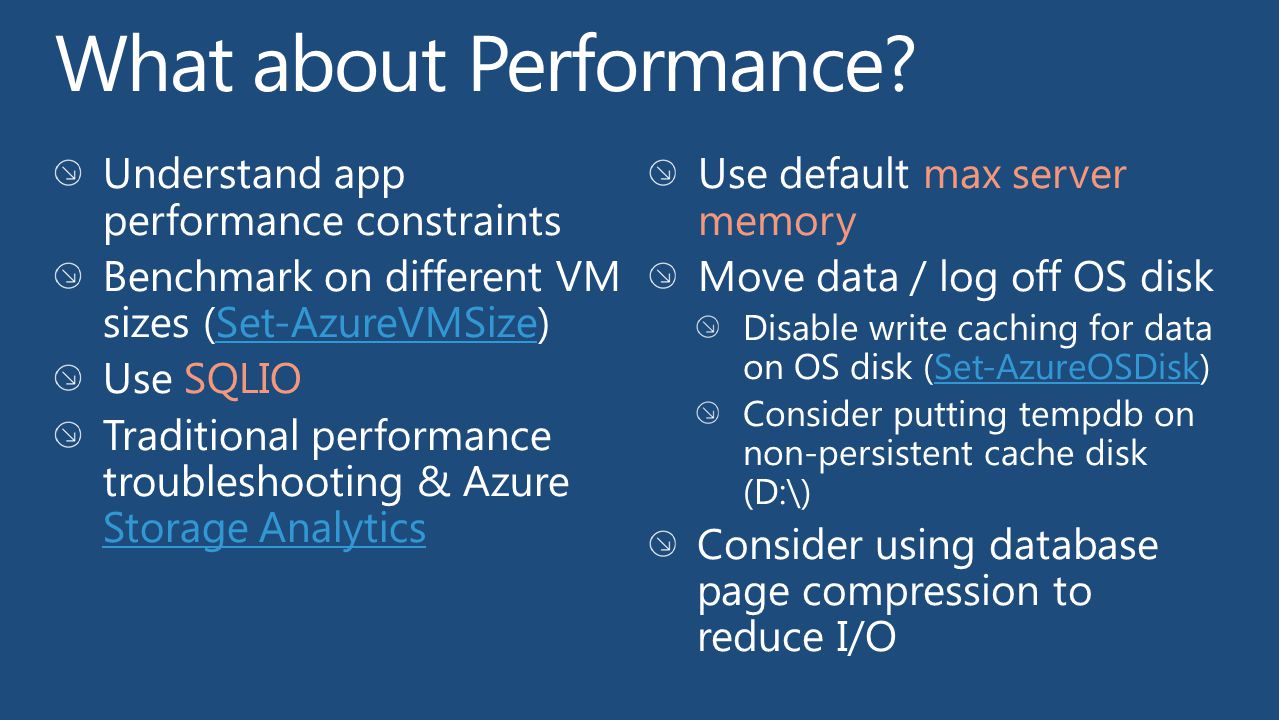 What about Performance?

Understand app performance constraints

Benchmark on different VM sizes (Set-AzureVMSize)

Use SQLIO

Traditional performance troubleshooting & Azure Storage Analytics

Use default max server memory

Move data / log off OS disk

Disable write caching for data on OS disk (Set-AzureOSDisk)

Consider putting tempdb on non-persistent cache disk (D:\)

Consider using database page compression to reduce I/O